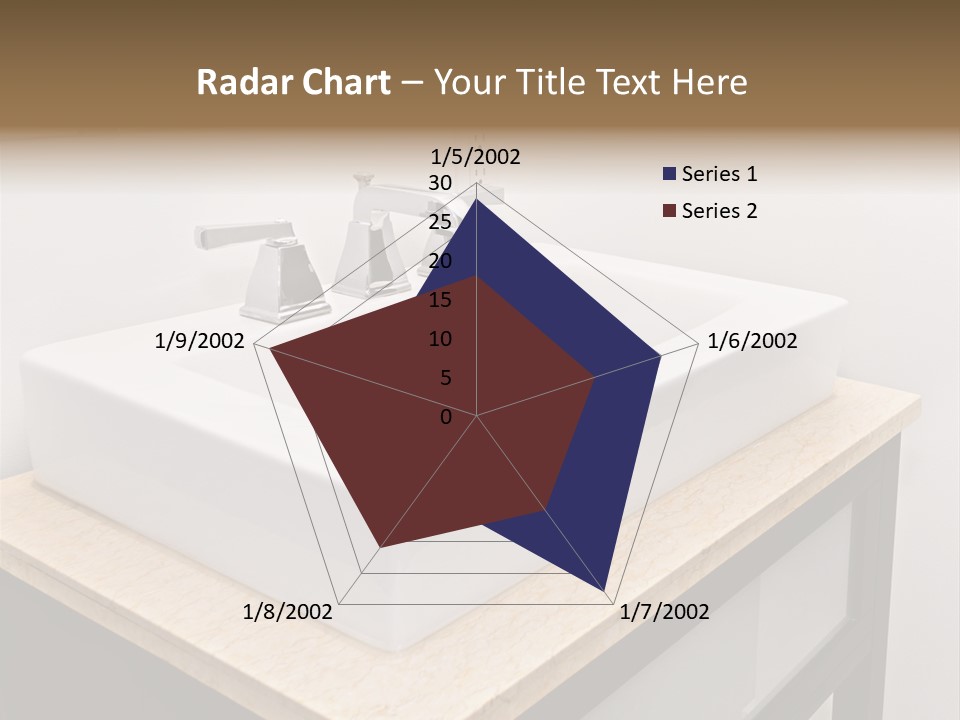 Radar Chart – Your Title Text Here

1/5/2002

30
25
20
15
10
5
0

1/6/2002
1/7/2002
1/8/2002
1/9/2002

Series 1
Series 2